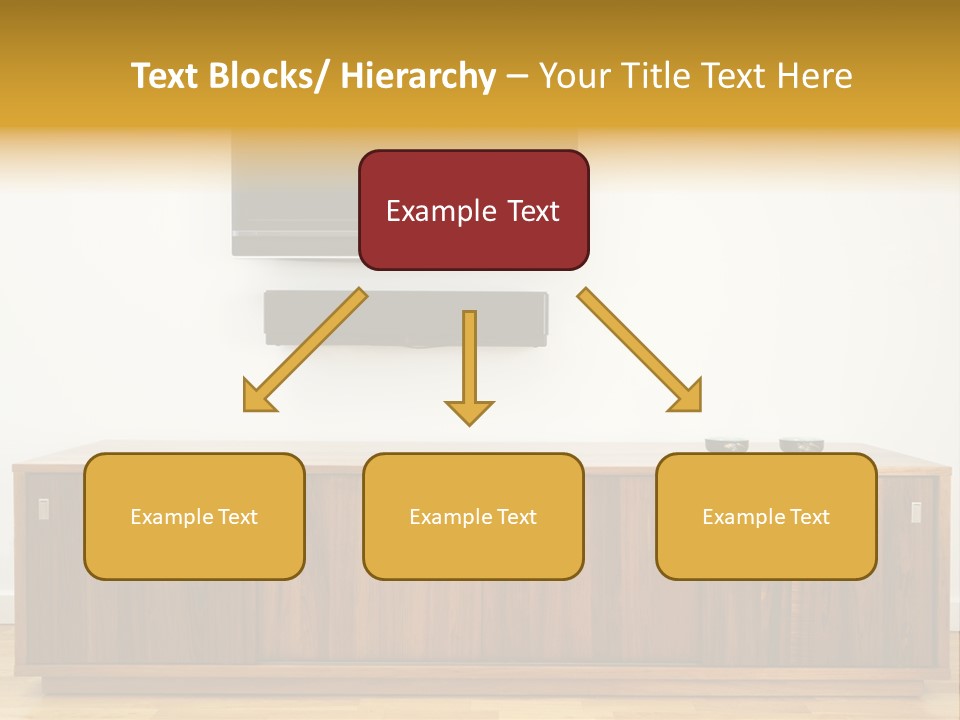 Text Blocks/ Hierarchy – Your Title Text Here

Example Text

Example Text

Example Text

Example Text